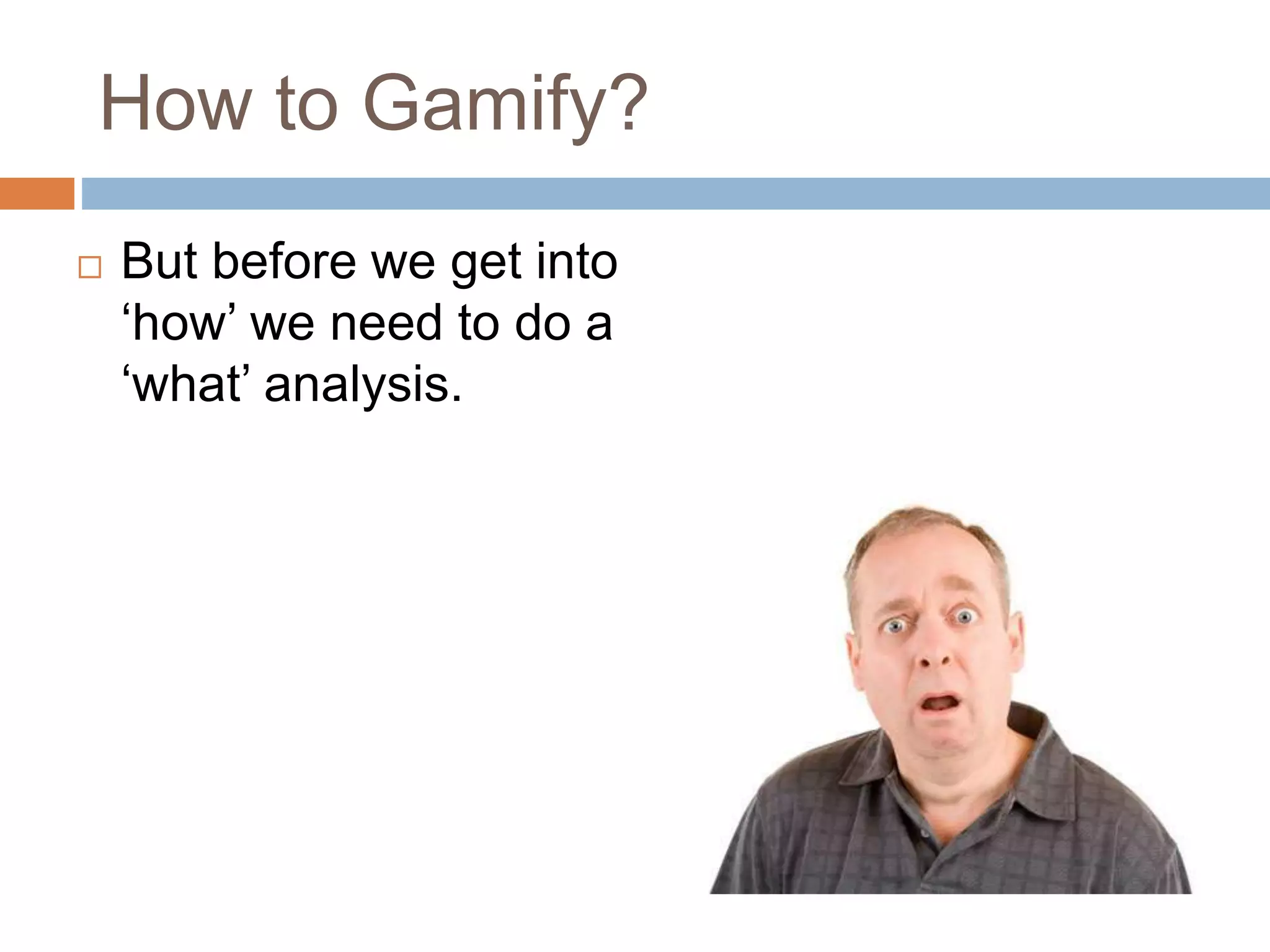 How to Gamify?

But before we get into ‘how’ we need to do a ‘what’ analysis.